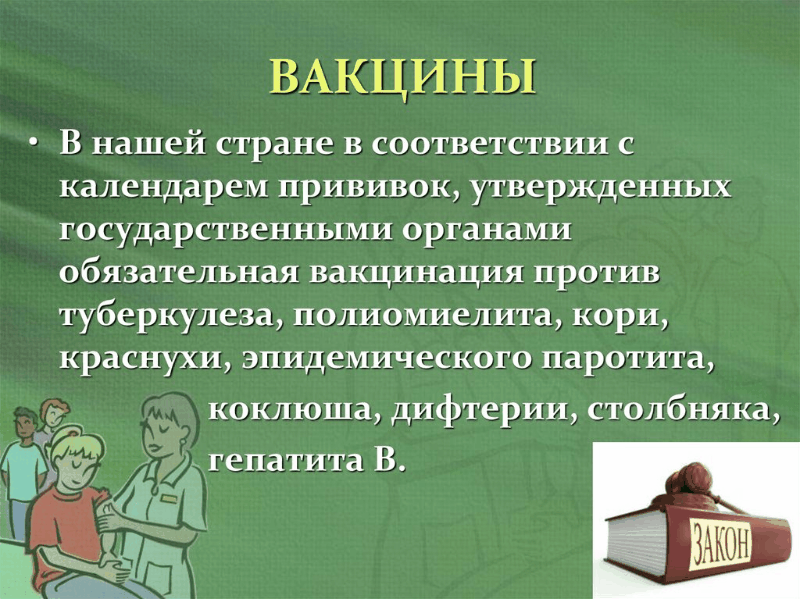 ВАКЦИНЫ

• В нашей стране в соответствии с календарем прививок, утвержденных государственными органами обязательная вакцинация против туберкулеза, полиомиелита, кори, краснухи, эпидемического паротита, коклюша, дифтерии, столбняка, гепатита В.

ЗАКОН